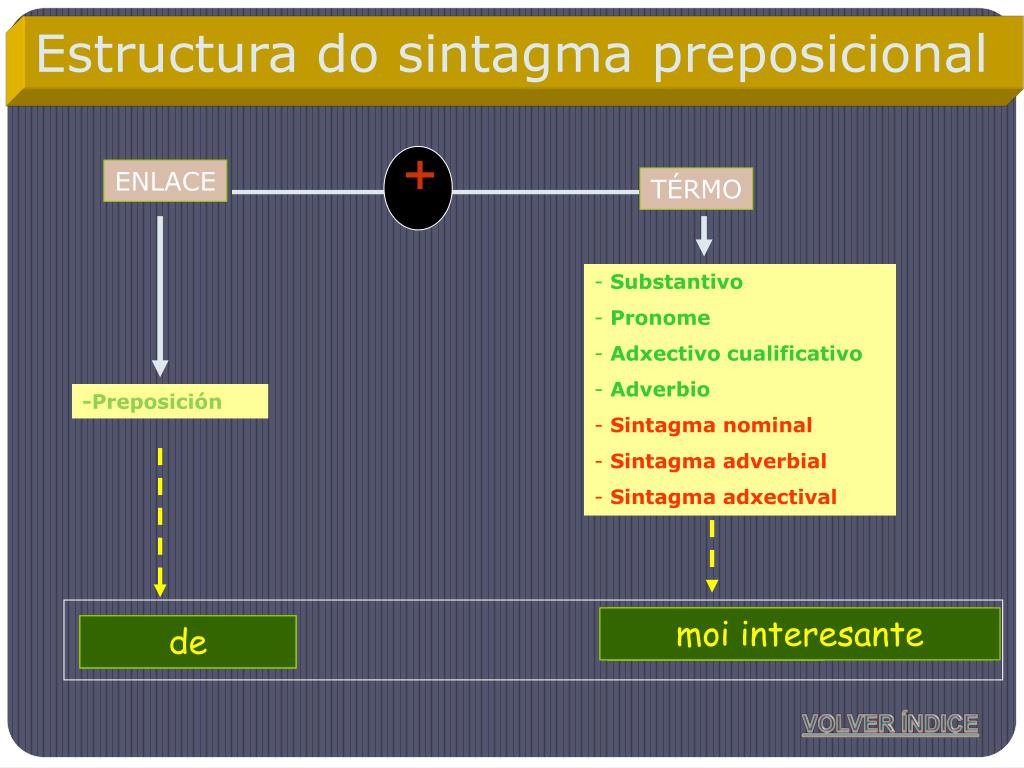 Estructura do sintagma preposicional

ENLACE

+

TÉRMO

-Preposición

- Substantivo
- Pronome
- Adxectivo cualificativo
- Adverbio
- Sintagma nominal
- Sintagma adverbial
- Sintagma adxectival

de

moi interesante

VOLVER ÍNDICE